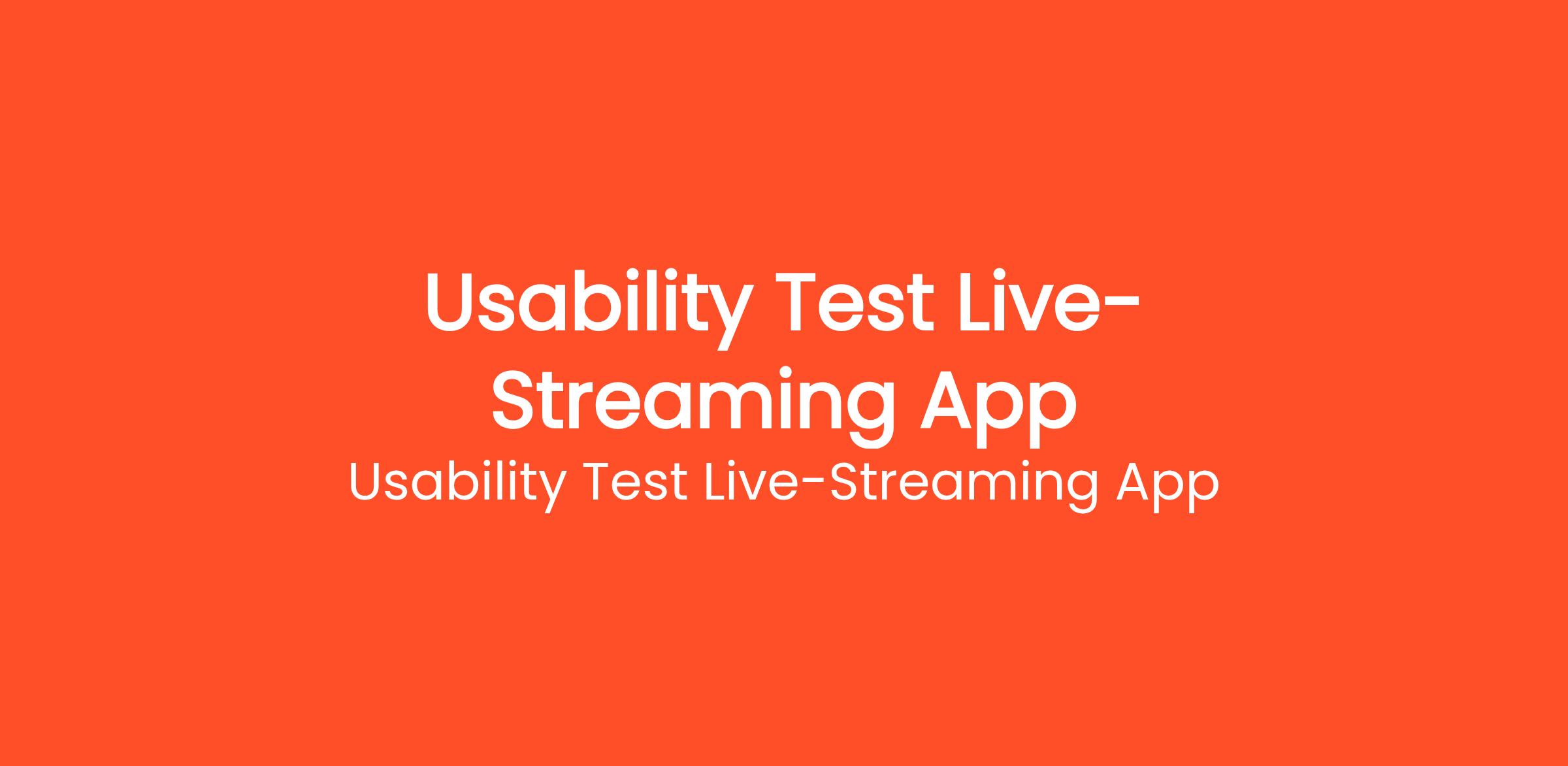 Usability Test Live-Streaming App

Usability Test Live-Streaming App